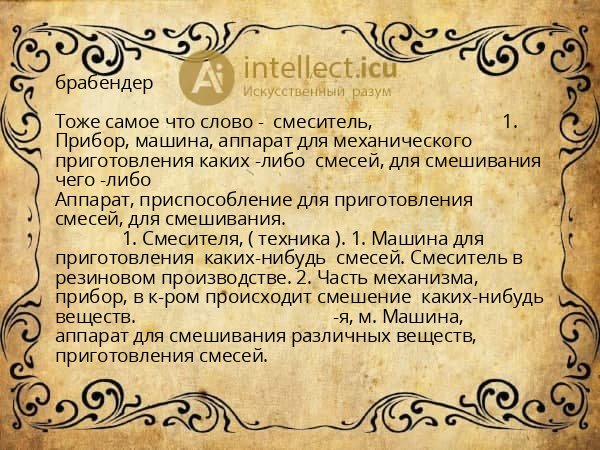 Ai intellect.icu
Искусственный разум

брабендер

Тоже самое что слово - смеситель, 1. Прибор, машина, аппарат для механического приготовления каких -либо смесей, для смешивания чего -либо
Аппарат, приспособление для приготовления смесей, для смешивания.
1. Смесителя, ( техника ). 1. Машина для приготовления каких-нибудь смесей. Смеситель в резиновом производстве. 2. Часть механизма, прибор, в к-ром происходит смешение каких-нибудь веществ. -я, м. Машина, аппарат для смешивания различных веществ, приготовления смесей.